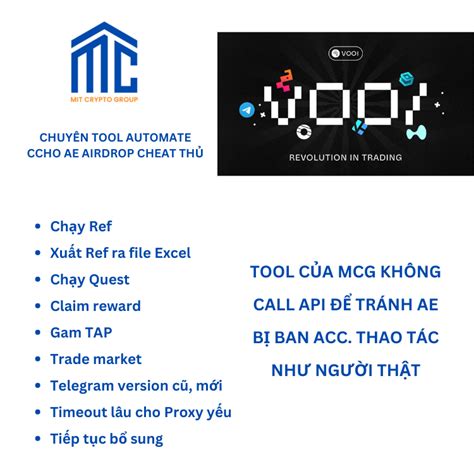 MC
MIT CRYPTO GROUP

CHUYÊN TOOL AUTOMATE CCHO AE AIRDROP CHEAT THỦ

VOOI
VOOI
REVOLUTION IN TRADING

- Chạy Ref
- Xuất Ref ra file Excel
- Chạy Quest
- Claim reward
- Gam TAP
- Trade market
- Telegram version cũ, mới
- Timeout lâu cho Proxy yếu
- Tiếp tục bổ sung

TOOL CỦA MCG KHÔNG CALL API ĐỂ TRÁNH AE BỊ BAN ACC. THAO TÁC NHƯ NGƯỜI THẬT